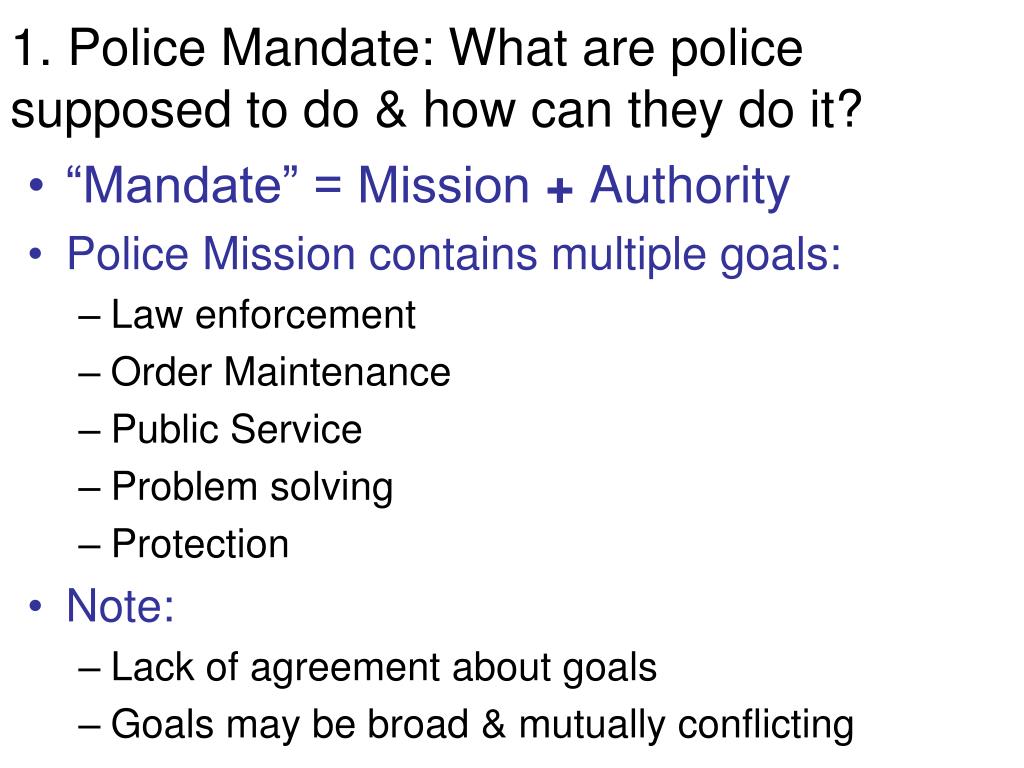 1. Police Mandate: What are police supposed to do & how can they do it?

• “Mandate” = Mission + Authority
• Police Mission contains multiple goals:
– Law enforcement
– Order Maintenance
– Public Service
– Problem solving
– Protection
• Note:
– Lack of agreement about goals
– Goals may be broad & mutually conflicting